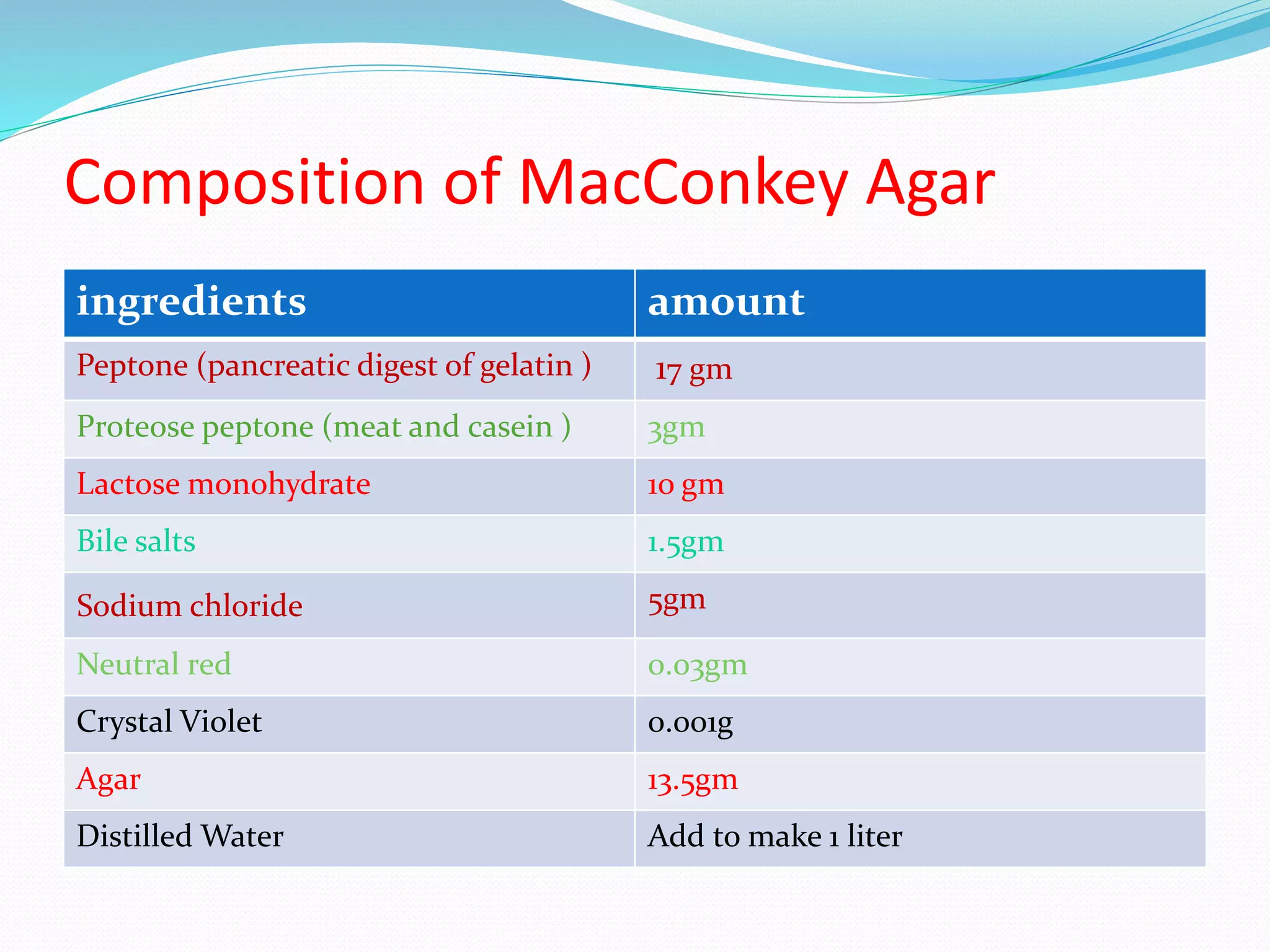 Composition of MacConkey Agar

| ingredients | amount |
|---|---|
| Peptone (pancreatic digest of gelatin ) | 17 gm |
| Proteose peptone (meat and casein ) | 3gm |
| Lactose monohydrate | 10 gm |
| Bile salts | 1.5gm |
| Sodium chloride | 5gm |
| Neutral red | 0.03gm |
| Crystal Violet | 0.001g |
| Agar | 13.5gm |
| Distilled Water | Add to make 1 liter |